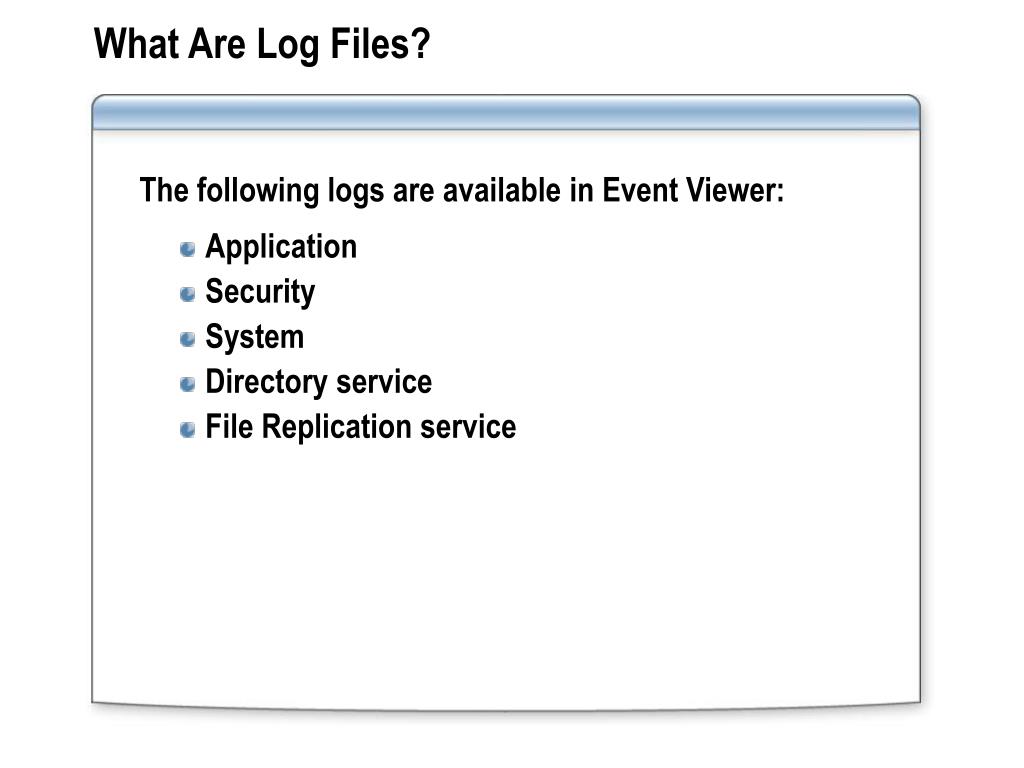 What Are Log Files?

The following logs are available in Event Viewer:

- Application
- Security
- System
- Directory service
- File Replication service